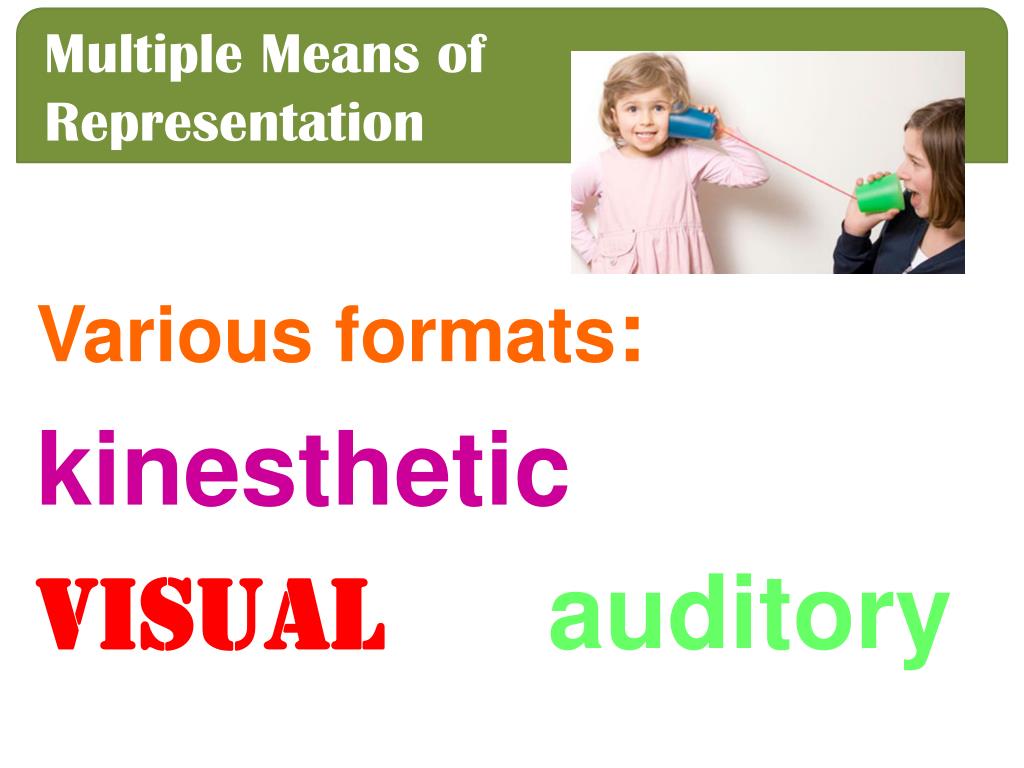 Multiple Means of Representation

Various formats:

kinesthetic

VISUAL auditory